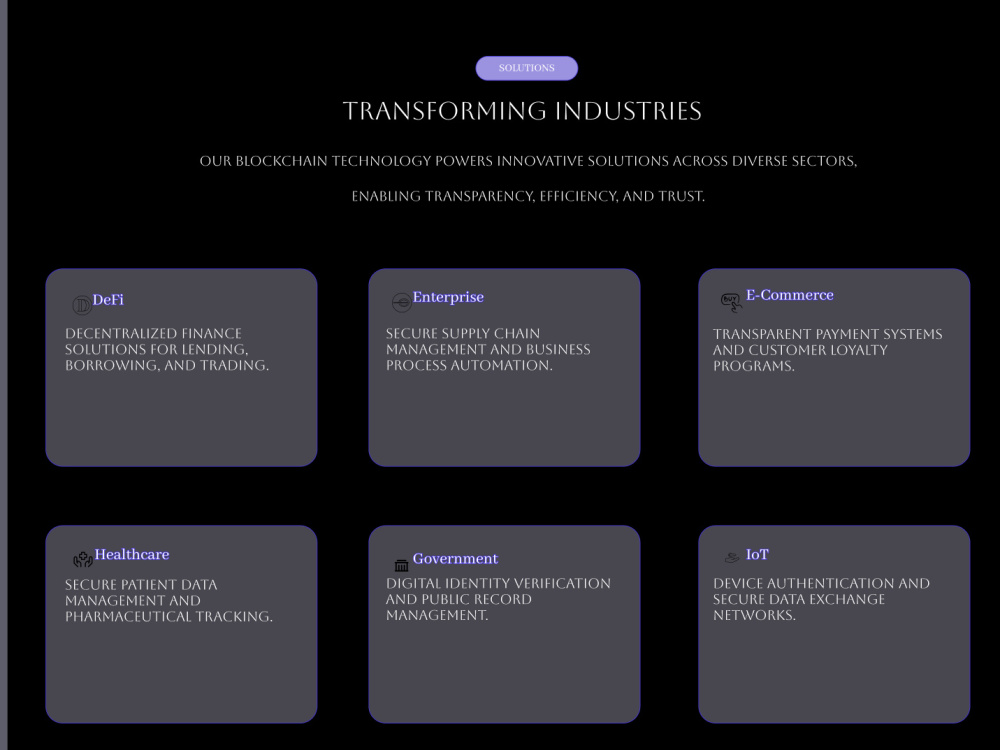 SOLUTIONS

TRANSFORMING INDUSTRIES

OUR BLOCKCHAIN TECHNOLOGY POWERS INNOVATIVE SOLUTIONS ACROSS DIVERSE SECTORS, ENABLING TRANSPARENCY, EFFICIENCY, AND TRUST.

DeFi

DECENTRALIZED FINANCE SOLUTIONS FOR LENDING, BORROWING, AND TRADING.

Enterprise

SECURE SUPPLY CHAIN MANAGEMENT AND BUSINESS PROCESS AUTOMATION.

E-Commerce

TRANSPARENT PAYMENT SYSTEMS AND CUSTOMER LOYALTY PROGRAMS.

Healthcare

SECURE PATIENT DATA MANAGEMENT AND PHARMACEUTICAL TRACKING.

Government

DIGITAL IDENTITY VERIFICATION AND PUBLIC RECORD MANAGEMENT.

IoT

DEVICE AUTHENTICATION AND SECURE DATA EXCHANGE NETWORKS.